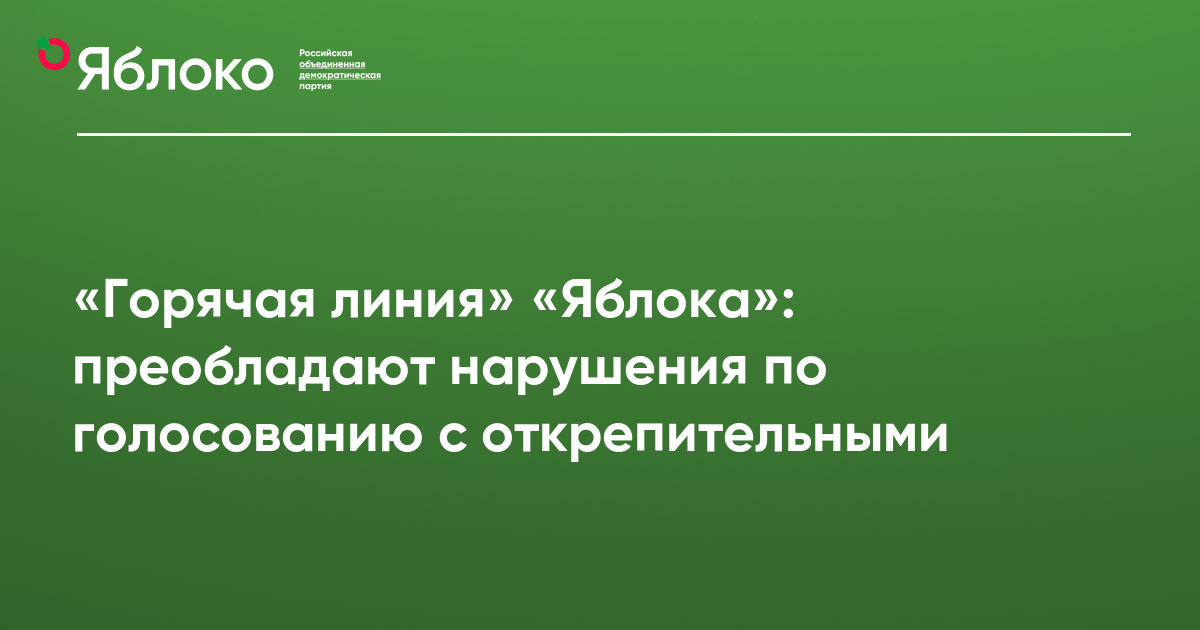 Яблоко

Российская объединенная демократическая партия

«Горячая линия» «Яблока»: преобладают нарушения по голосованию с открепительными